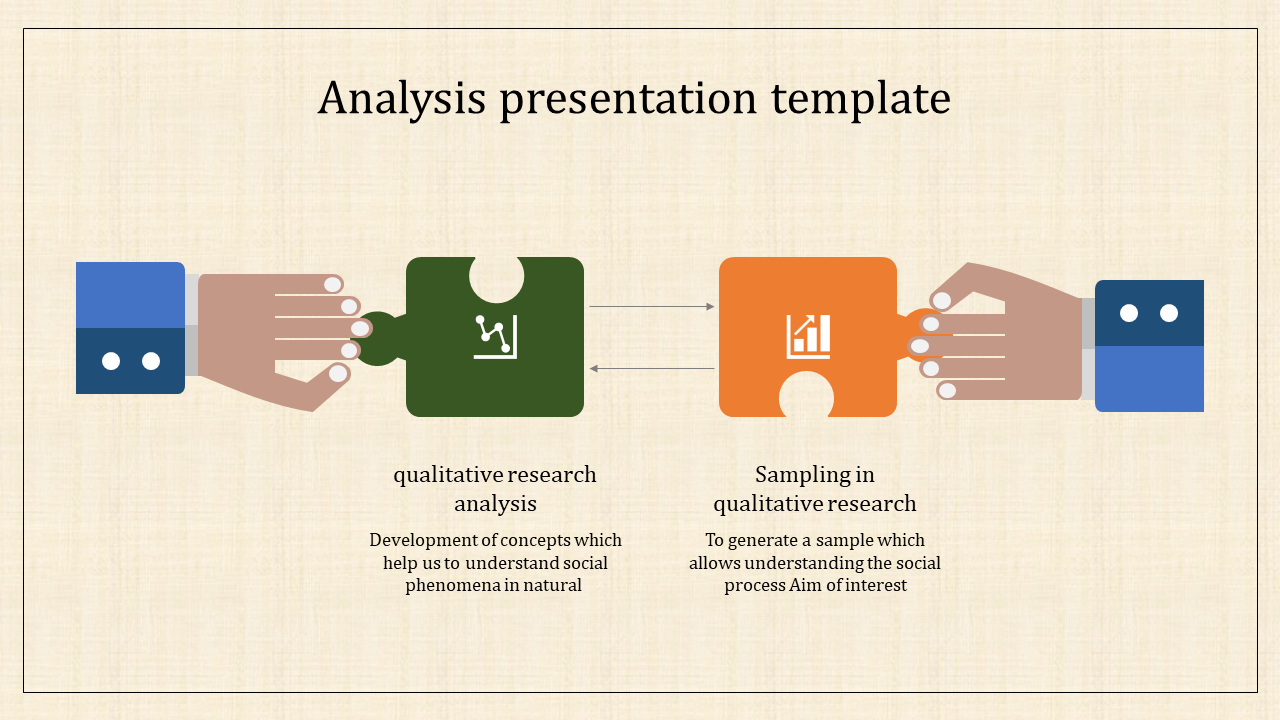 Analysis presentation template

qualitative research analysis

Development of concepts which help us to understand social phenomena in natural

Sampling in qualitative research

To generate a sample which allows understanding the social process Aim of interest